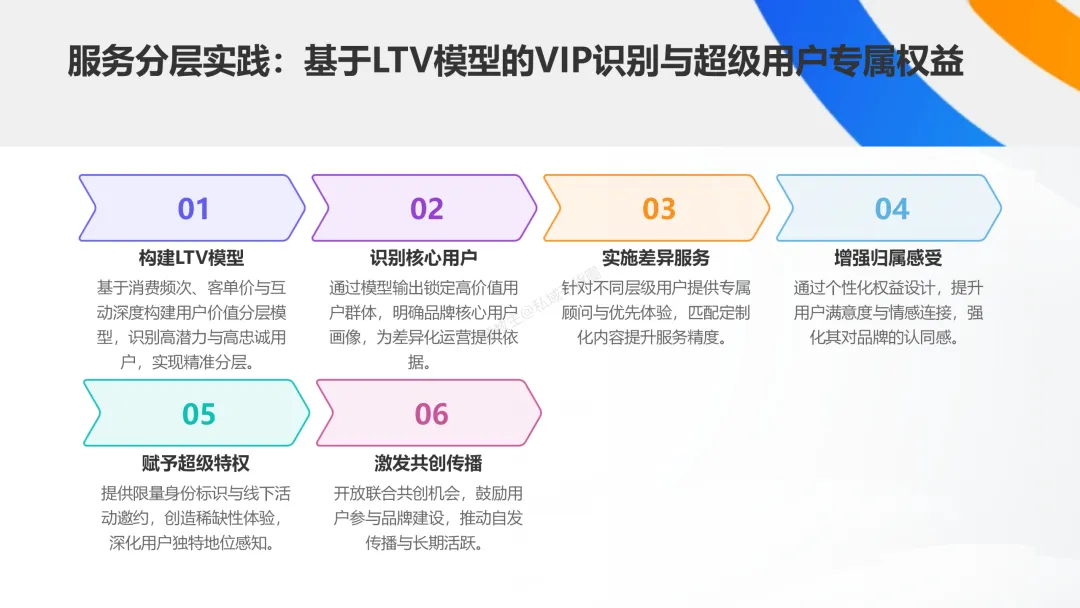 服务分层实践：基于LTV模型的VIP识别与超级用户专属权益

01
构建LTV模型
基于消费频次、客单价与互动深度构建用户价值分层模型，识别高潜力与高忠诚用户，实现精准分层。

02
识别核心用户
通过模型输出锁定高价值用户群体，明确品牌核心用户画像，为差异化运营提供依据。

03
实施差异服务
针对不同层级用户提供专属顾问与优先体验，匹配定制化内容提升服务精度。

04
增强归属感受
通过个性化权益设计，提升用户满意度与情感连接，强化其对品牌的认同感。

05
赋予超级特权
提供限量身份标识与线下活动邀约，创造稀缺性体验，深化用户独特地位感知。

06
激发共创传播
开放联合共创机会，鼓励用户参与品牌建设，推动自发传播与长期活跃。